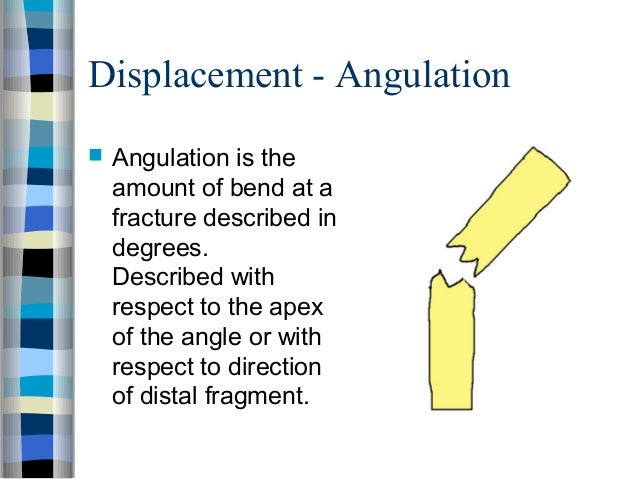 Displacement - Angulation

Angulation is the amount of bend at a fracture described in degrees.
Described with respect to the apex of the angle or with respect to direction of distal fragment.